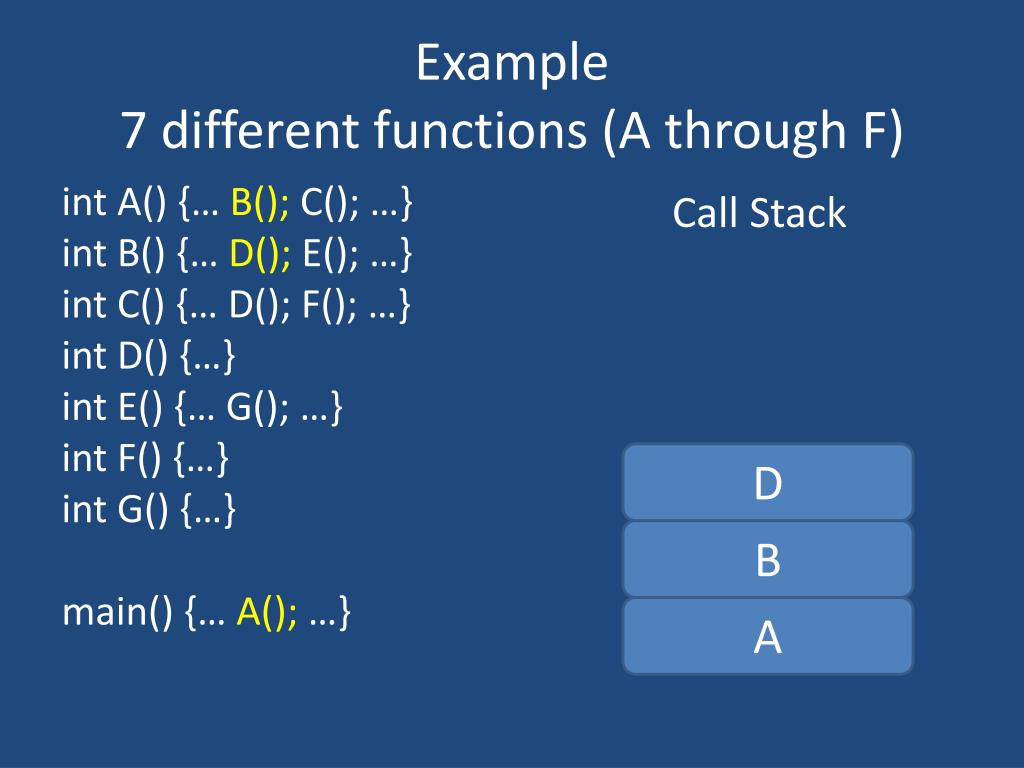 Example
7 different functions (A through F)

int A() {… B(); C(); …}
int B() {… D(); E(); …}
int C() {… D(); F(); …}
int D() {…}
int E() {… G(); …}
int F() {…}
int G() {…}

main() {… A(); …}

Call Stack

D
B
A